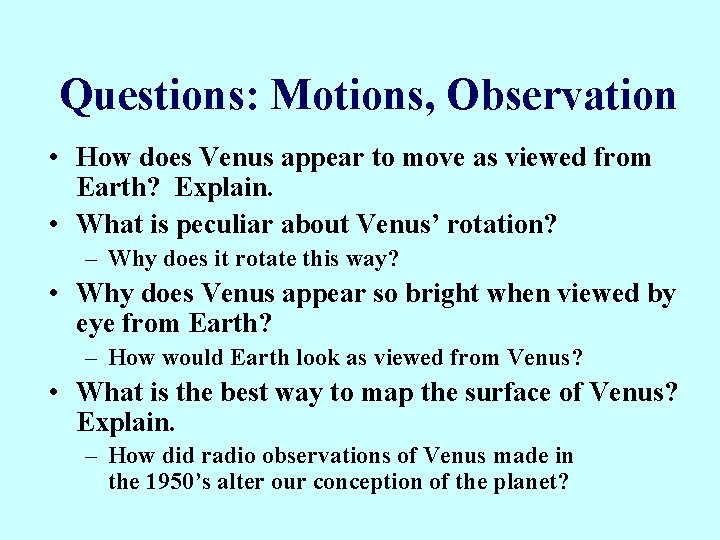 Questions: Motions, Observation

• How does Venus appear to move as viewed from Earth? Explain.
• What is peculiar about Venus' rotation?
– Why does it rotate this way?
• Why does Venus appear so bright when viewed by eye from Earth?
– How would Earth look as viewed from Venus?
• What is the best way to map the surface of Venus? Explain.
– How did radio observations of Venus made in the 1950's alter our conception of the planet?